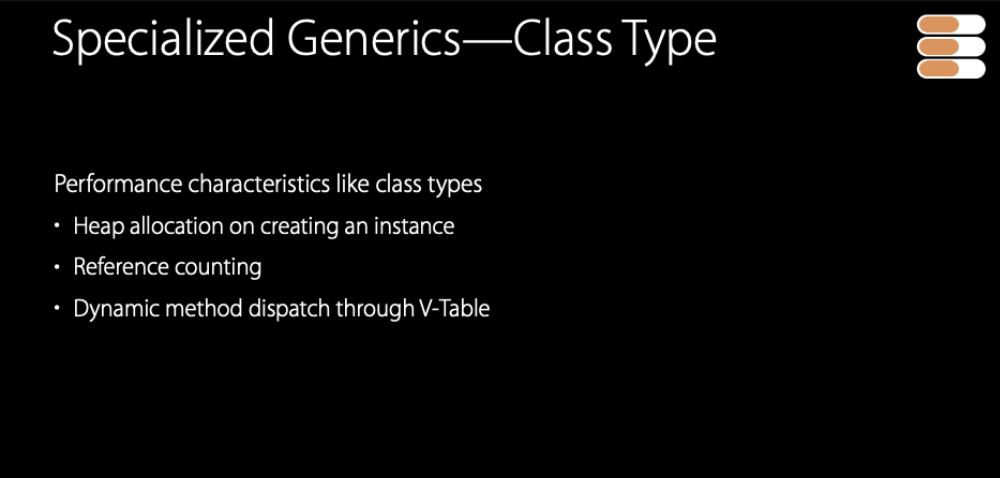 Specialized Generics—Class Type

Performance characteristics like class types

• Heap allocation on creating an instance

• Reference counting

• Dynamic method dispatch through V-Table